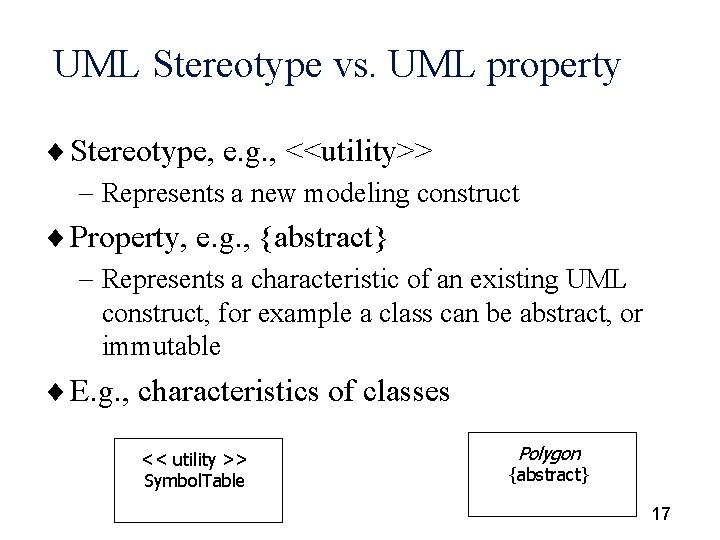 UML Stereotype vs. UML property

♦ Stereotype, e.g., <<utility>>

– Represents a new modeling construct

♦ Property, e.g., {abstract}

– Represents a characteristic of an existing UML construct, for example a class can be abstract, or immutable

♦ E.g., characteristics of classes

<< utility >>
SymbolTable

Polygon
{abstract}

17